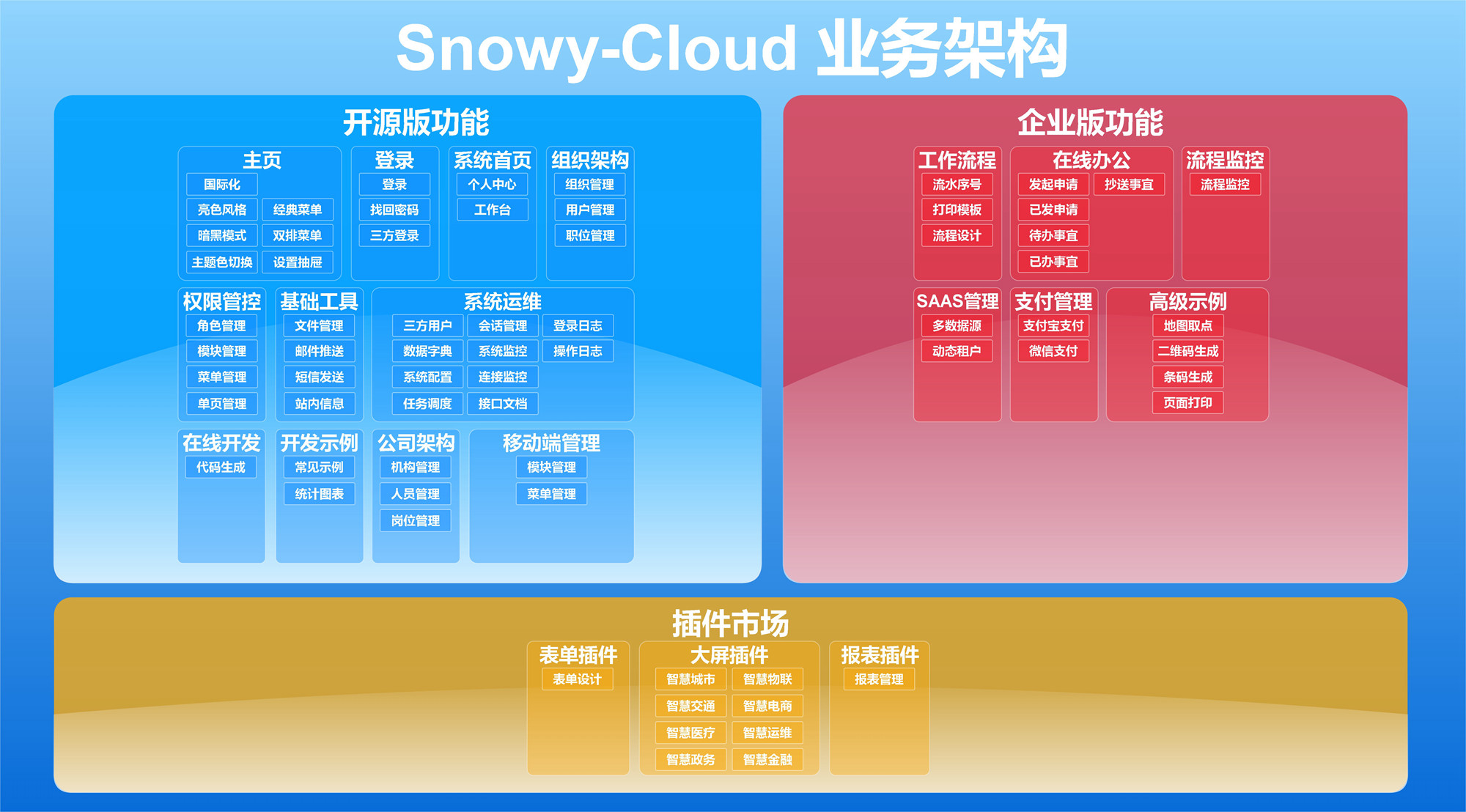 Snowy-Cloud 业务架构

开源版功能

主页
国际化
亮色风格
经典菜单
暗黑模式
双排菜单
主题色切换
设置抽屉

登录
登录
找回密码
三方登录

系统首页
个人中心
工作台

组织架构
组织管理
用户管理
职位管理

权限管控
角色管理
模块管理
菜单管理
单页管理

基础工具
文件管理
邮件推送
短信发送
站内信息

系统运维
三方用户
会话管理
登录日志
数据字典
系统监控
操作日志
系统配置
连接监控
任务调度
接口文档

在线开发
代码生成

开发示例
常见示例
统计图表

公司架构
机构管理
人员管理
岗位管理

移动端管理
模块管理
菜单管理

企业版功能

工作流程
流水序号
打印模板
流程设计

在线办公
发起申请
抄送事宜
已发申请
待办事宜
已办事宜

流程监控
流程监控

SAAS管理
多数据源
动态租户

支付管理
支付宝支付
微信支付

高级示例
地图取点
二维码生成
条码生成
页面打印

插件市场

表单插件
表单设计

大屏插件
智慧城市
智慧物联
智慧交通
智慧电商
智慧医疗
智慧运维
智慧政务
智慧金融

报表插件
报表管理